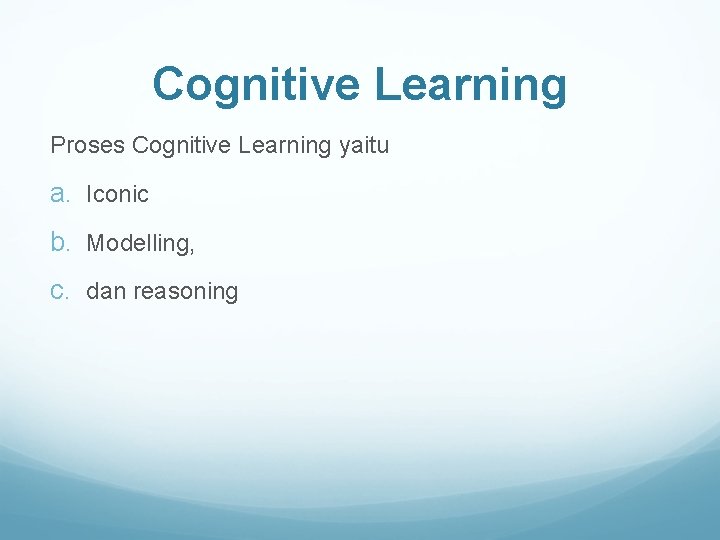 Cognitive Learning

Proses Cognitive Learning yaitu

a. Iconic

b. Modelling,

c. dan reasoning